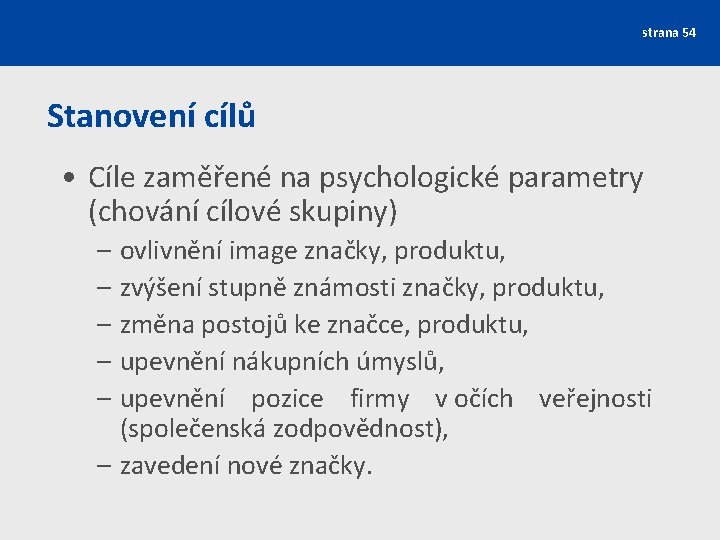 strana 54

Stanovení cílů

• Cíle zaměřené na psychologické parametry (chování cílové skupiny)
– ovlivnění image značky, produktu,
– zvýšení stupně známosti značky, produktu,
– změna postojů ke značce, produktu,
– upevnění nákupních úmyslů,
– upevnění pozice firmy v očích veřejnosti (společenská zodpovědnost),
– zavedení nové značky.